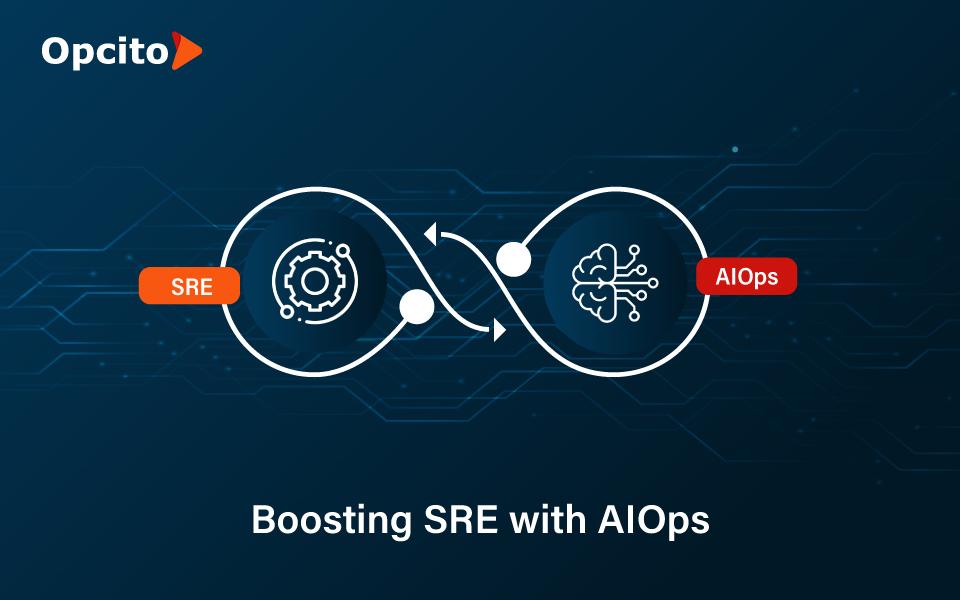 Opcito

SRE

AIOps

Boosting SRE with AIOps